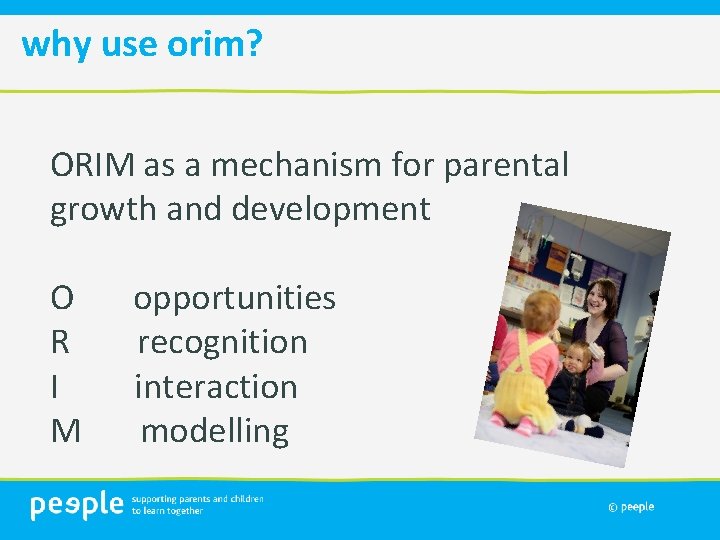 why use orim?

ORIM as a mechanism for parental growth and development

O opportunities
R recognition
I interaction
M modelling

peeple supporting parents and children to learn together

© peeple